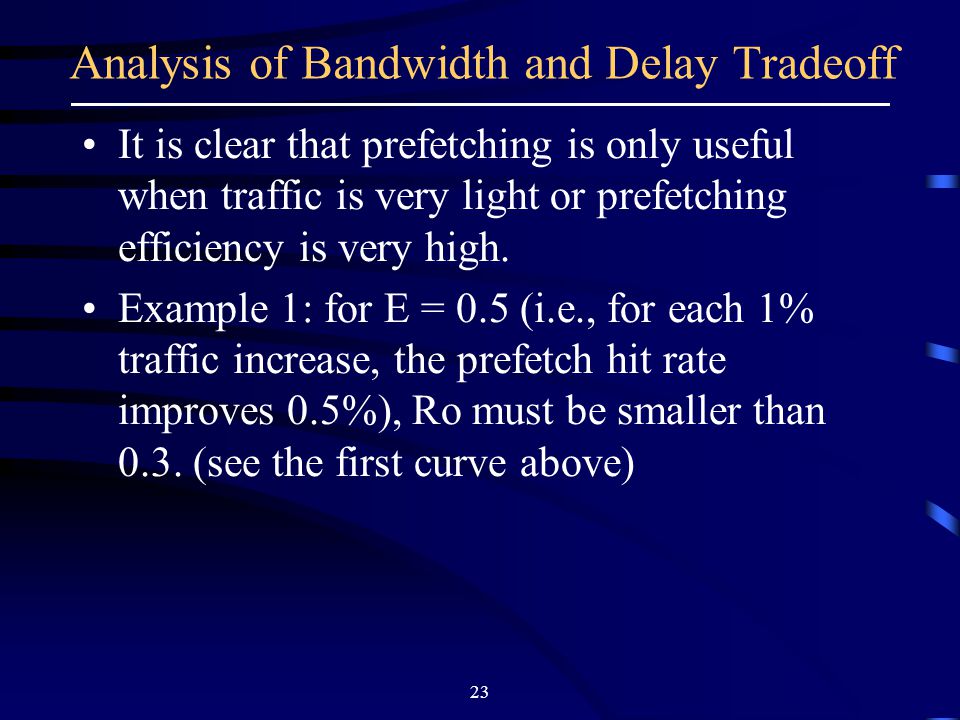 Analysis of Bandwidth and Delay Tradeoff

• It is clear that prefetching is only useful when traffic is very light or prefetching efficiency is very high.

• Example 1: for E = 0.5 (i.e., for each 1% traffic increase, the prefetch hit rate improves 0.5%), Ro must be smaller than 0.3. (see the first curve above)

23